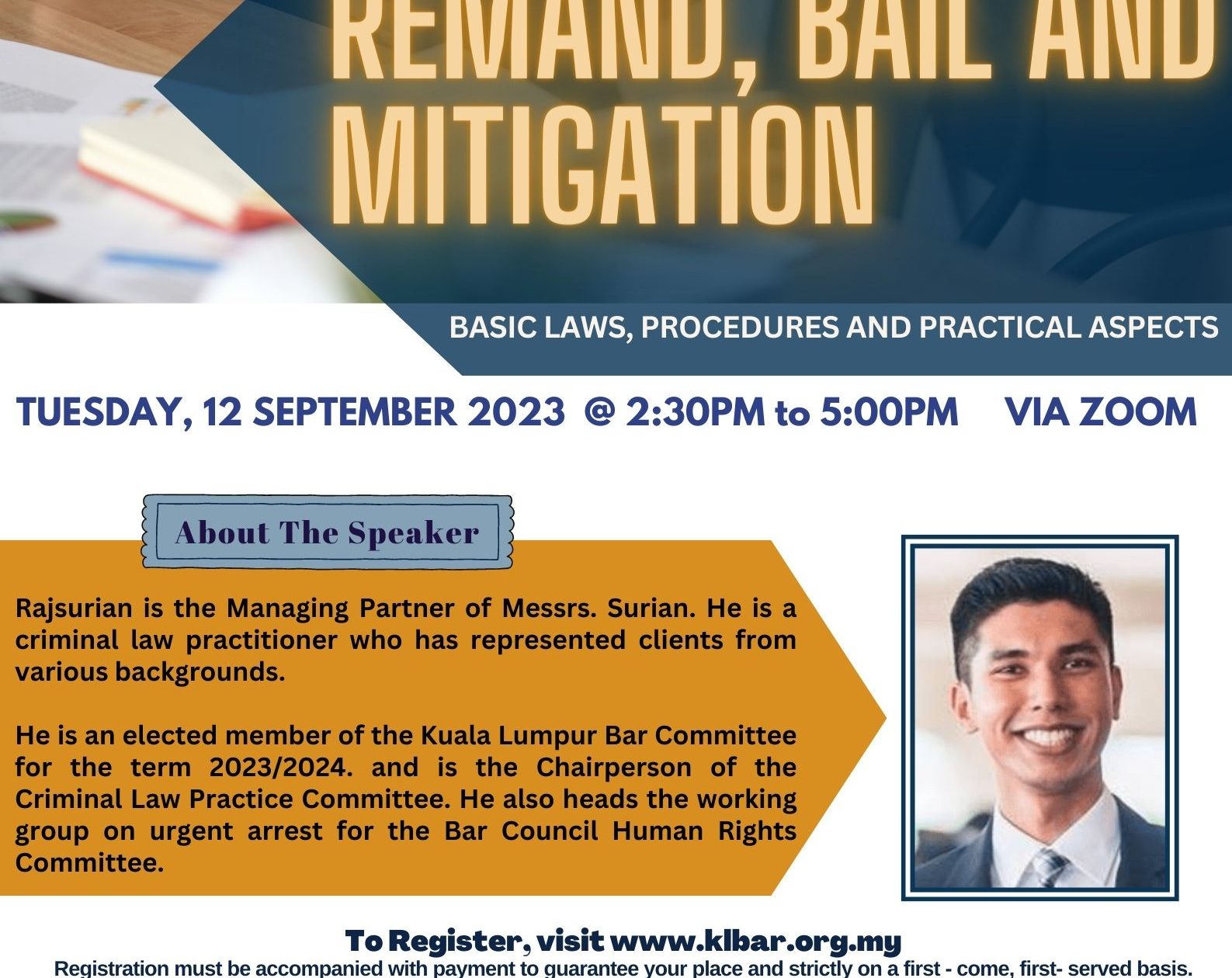 REMAND, BAIL AND MITIGATION

BASIC LAWS, PROCEDURES AND PRACTICAL ASPECTS

TUESDAY, 12 SEPTEMBER 2023 @ 2:30PM to 5:00PM VIA ZOOM

About The Speaker

Rajsurian is the Managing Partner of Messrs. Surian. He is a criminal law practitioner who has represented clients from various backgrounds.

He is an elected member of the Kuala Lumpur Bar Committee for the term 2023/2024. and is the Chairperson of the Criminal Law Practice Committee. He also heads the working group on urgent arrest for the Bar Council Human Rights Committee.

To Register, visit www.klbar.org.my
Registration must be accompanied with payment to guarantee your place and strictly on a first - come, first- served basis.